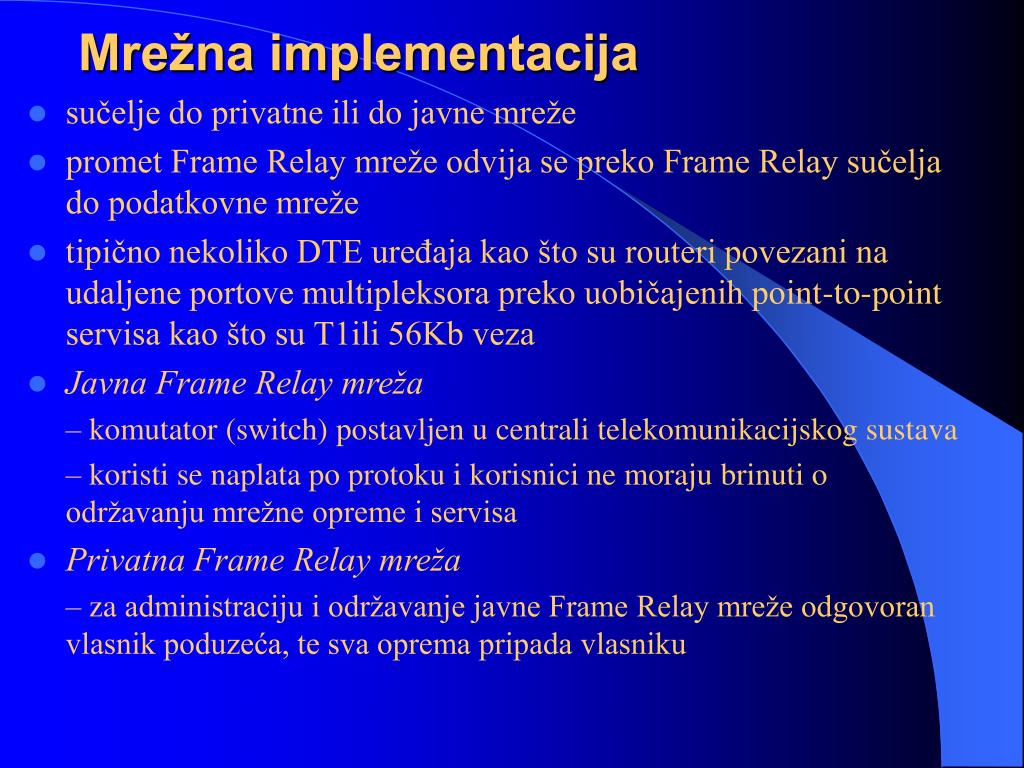 Mrežna implementacija

- sučelje do privatne ili do javne mreže
- promet Frame Relay mreže odvija se preko Frame Relay sučelja do podatkovne mreže
- tipično nekoliko DTE uređaja kao što su routeri povezani na udaljene portove multipleksora preko uobičajenih point-to-point servisa kao što su T1ili 56Kb veza
- Javna Frame Relay mreža

– komutator (switch) postavljen u centrali telekomunikacijskog sustava

– koristi se naplata po protoku i korisnici ne moraju brinuti o održavanju mrežne opreme i servisa

- Privatna Frame Relay mreža

– za administraciju i održavanje javne Frame Relay mreže odgovoran vlasnik poduzeća, te sva oprema pripada vlasniku